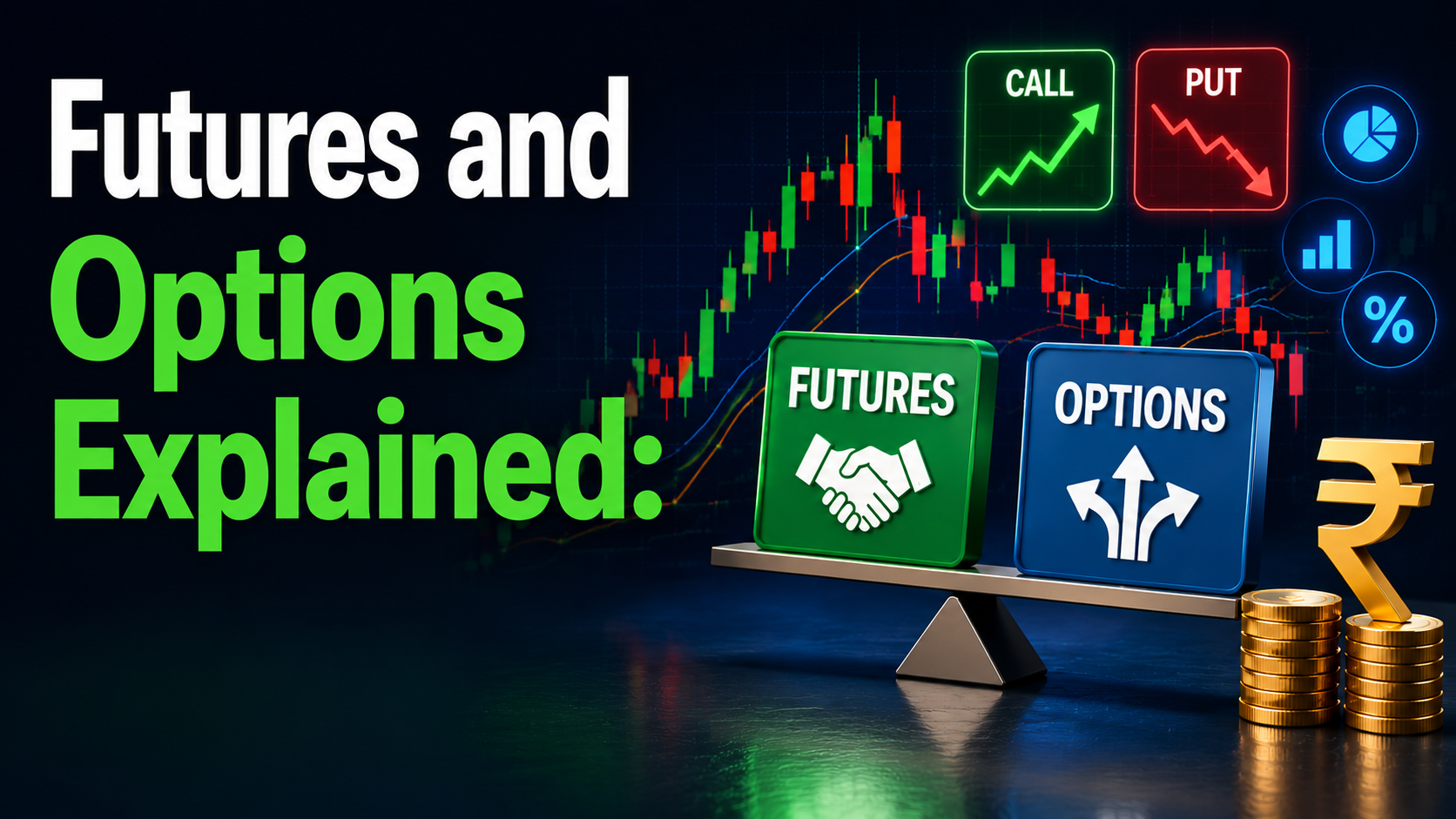 Futures and Options Explained:

CALL

PUT

%

FUTURES

OPTIONS

₹